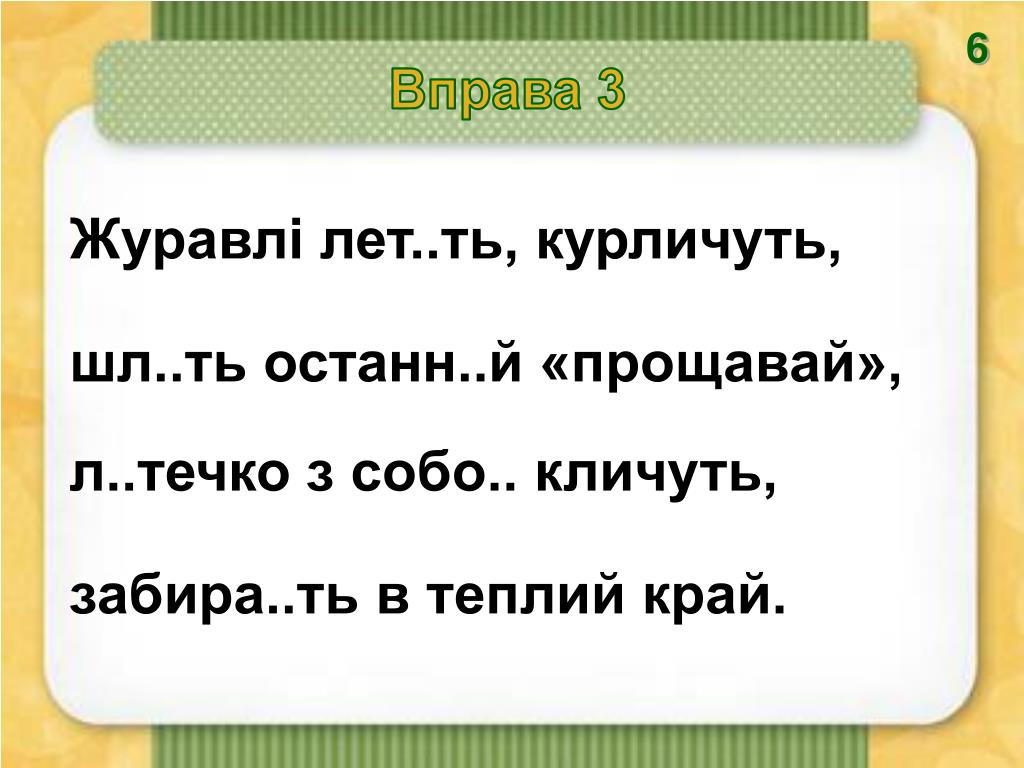 6

Вправа 3

Журавлі лет..ть, курличуть,

шл..ть останн..й «прощавай»,

л..течко з собо.. кличуть,

забира..ть в теплий край.